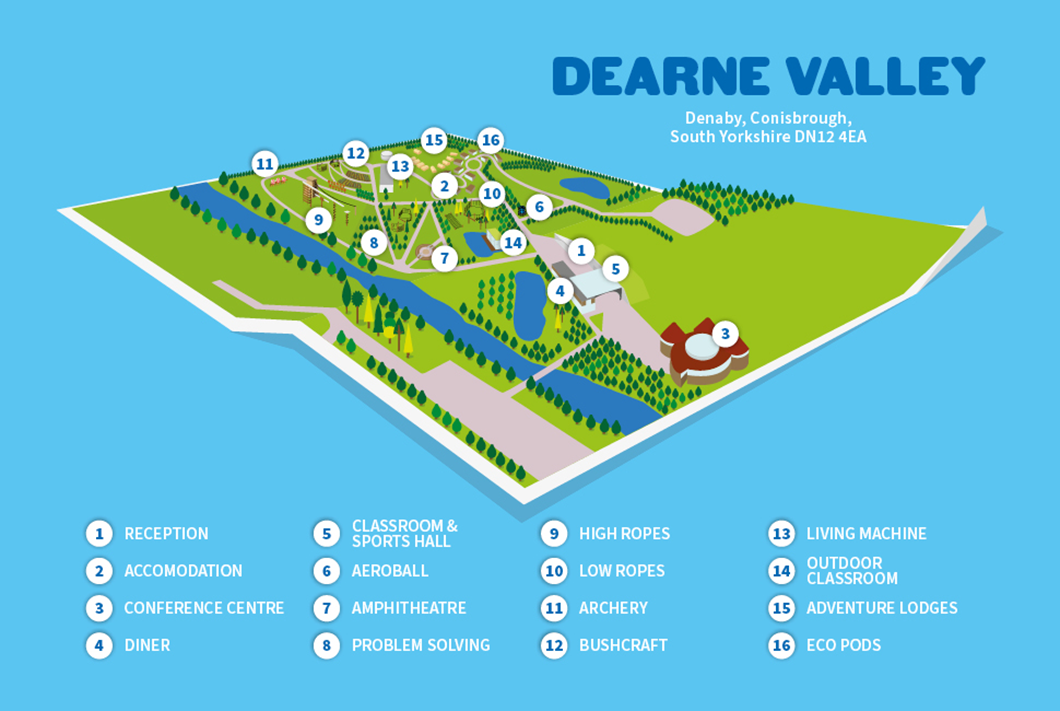 DEARNE VALLEY

Denaby, Conisbrough, South Yorkshire DN12 4EA

11 12 13 15 16 2 10 6 9 8 7 14 1 5 4 3

1 RECEPTION
2 ACCOMODATION
3 CONFERENCE CENTRE
4 DINER

5 CLASSROOM & SPORTS HALL
6 AEROBALL
7 AMPHITHEATRE
8 PROBLEM SOLVING

9 HIGH ROPES
10 LOW ROPES
11 ARCHERY
12 BUSHCRAFT

13 LIVING MACHINE
14 OUTDOOR CLASSROOM
15 ADVENTURE LODGES
16 ECO PODS